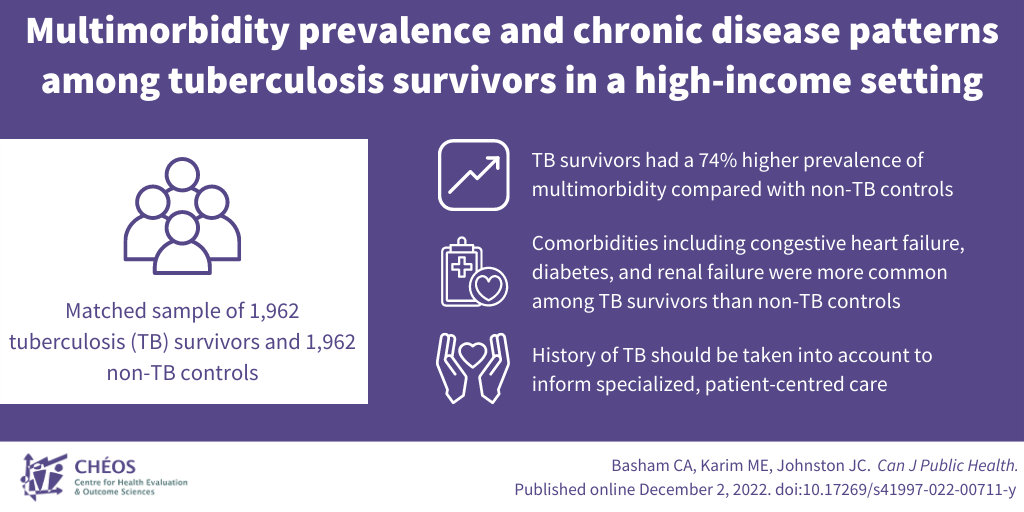 Multimorbidity prevalence and chronic disease patterns among tuberculosis survivors in a high-income setting

Matched sample of 1,962 tuberculosis (TB) survivors and 1,962 non-TB controls

TB survivors had a 74% higher prevalence of multimorbidity compared with non-TB controls

Comorbidities including congestive heart failure, diabetes, and renal failure were more common among TB survivors than non-TB controls

History of TB should be taken into account to inform specialized, patient-centred care

CHÉOS
Centre for Health Evaluation & Outcome Sciences

Basham CA, Karim ME, Johnston JC. Can J Public Health. Published online December 2, 2022. doi:10.17269/s41997-022-00711-y